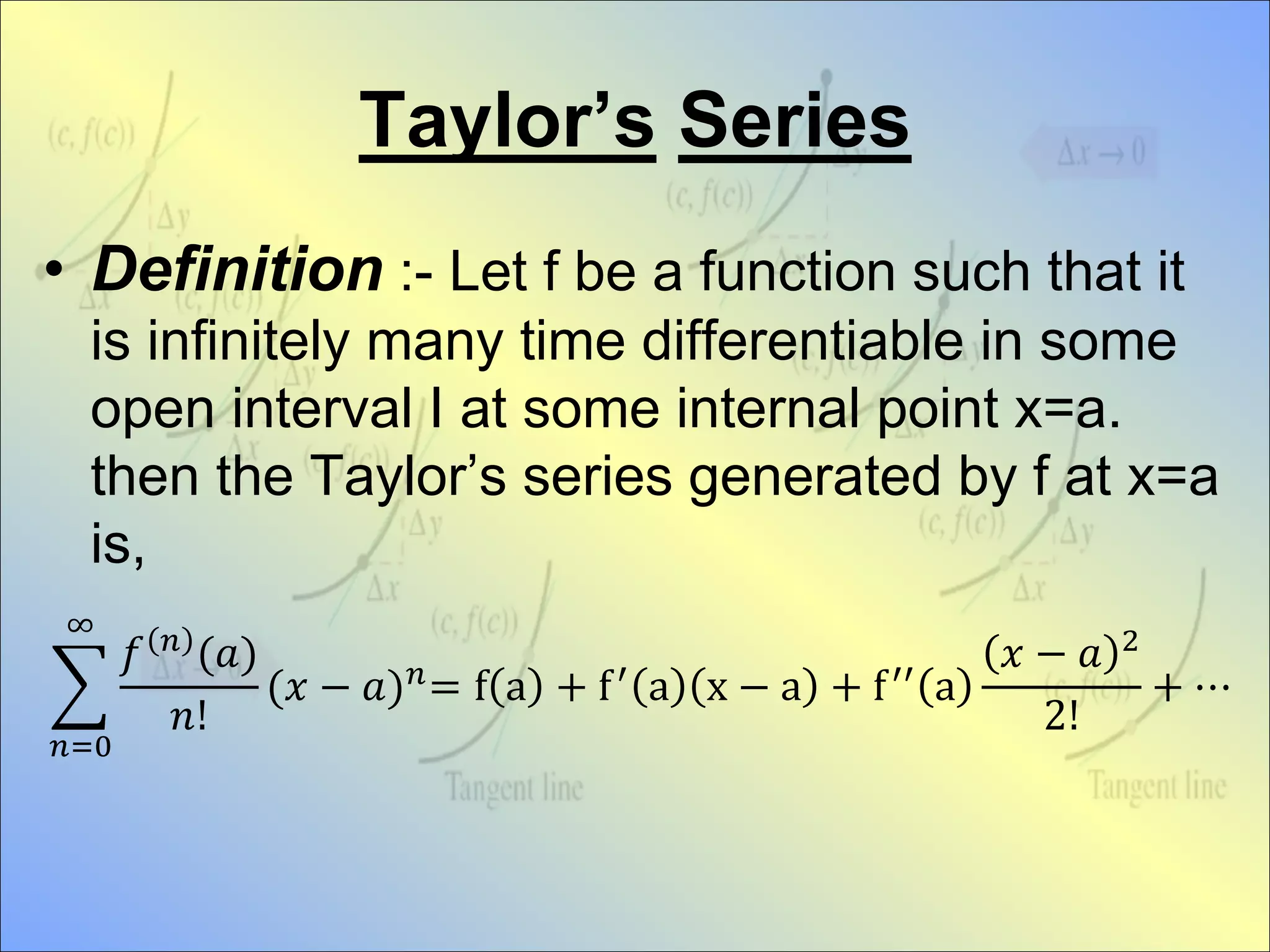 Taylor's Series

• Definition :- Let f be a function such that it is infinitely many time differentiable in some open interval I at some internal point x=a. then the Taylor's series generated by f at x=a is,

$\sum_{n=0}^{\infty} \frac{f^{(n)}(a)}{n!}(x-a)^n = f(a) + f'(a)(x-a) + f''(a)\frac{(x-a)^2}{2!} + \cdots$